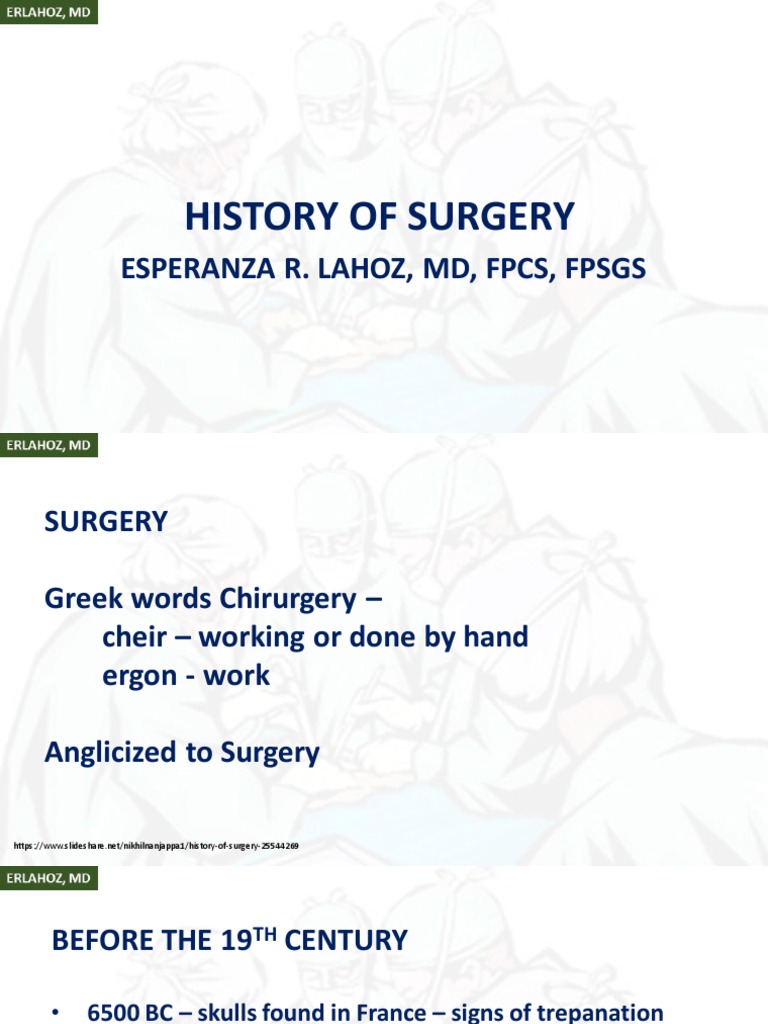 ERLAHOZ, MD

HISTORY OF SURGERY

ESPERANZA R. LAHOZ, MD, FPCS, FPSGS

ERLAHOZ, MD

SURGERY

Greek words Chirurgery –
cheir – working or done by hand
ergon - work

Anglicized to Surgery

https://www.slideshare.net/nikhilnanjappa1/history-of-surgery-25544269

ERLAHOZ, MD

BEFORE THE 19$^{TH}$ CENTURY

• 6500 BC – skulls found in France – signs of trepanation